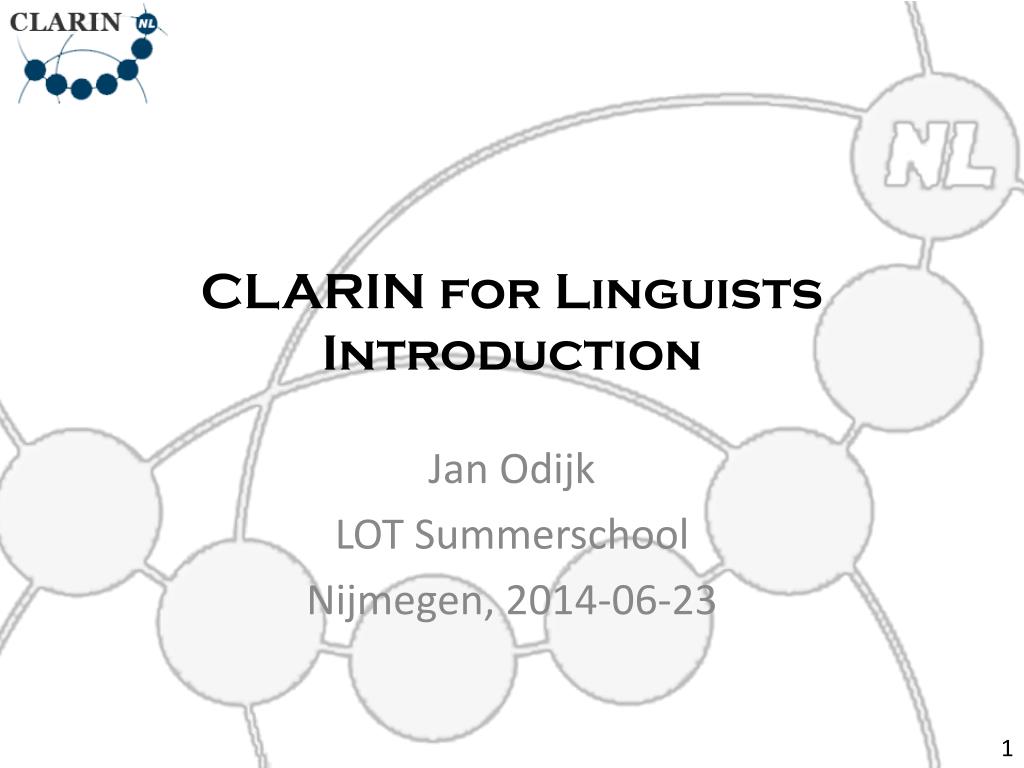 CLARIN NL

NL

CLARIN for Linguists
Introduction

Jan Odijk
LOT Summerschool
Nijmegen, 2014-06-23

1